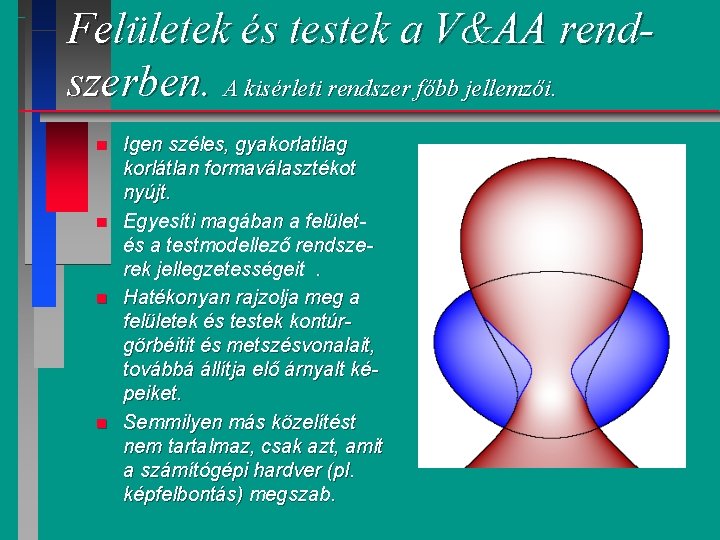 Felületek és testek a V&AA rendszerben. A kisérleti rendszer főbb jellemzői.

Igen széles, gyakorlatilag korlátlan formaválasztékot nyújt.

Egyesíti magában a felület- és a testmodellező rendszerek jellegzetességeit .

Hatékonyan rajzolja meg a felületek és testek kontúrgörbéitit és metszésvonalait, továbbá állítja elő árnyalt képeiket.

Semmilyen más közelítést nem tartalmaz, csak azt, amit a számítógépi hardver (pl. képfelbontás) megszab.